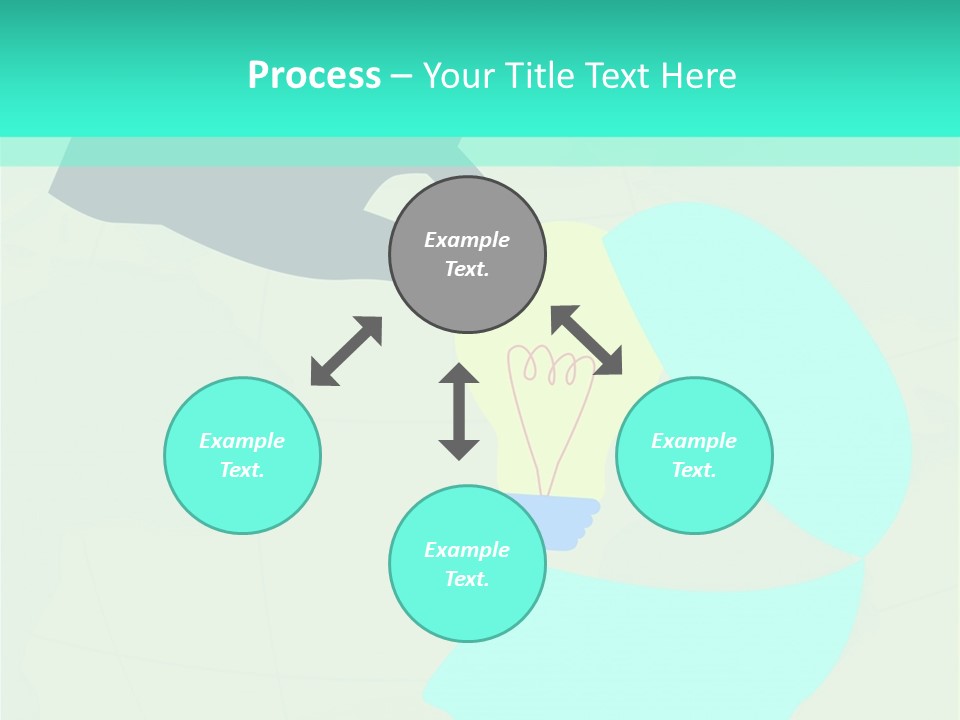 Process – Your Title Text Here

Example Text.

Example Text.

Example Text.

Example Text.